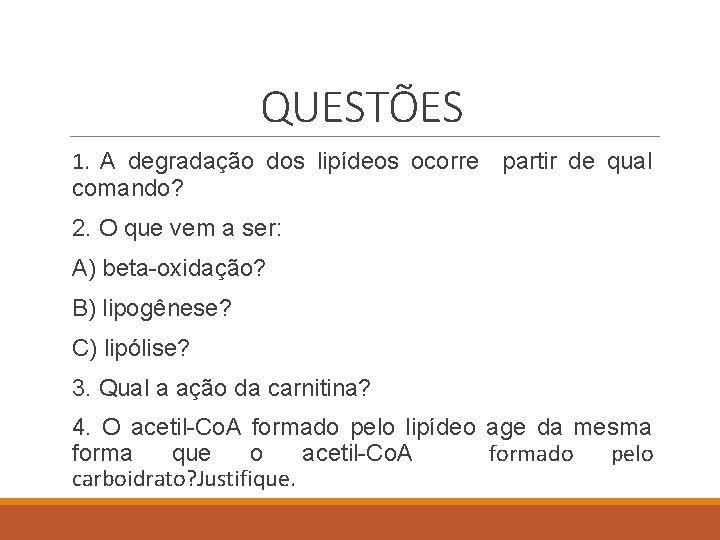 QUESTÕES

1. A degradação dos lipídeos ocorre partir de qual comando?

2. O que vem a ser:

A) beta-oxidação?

B) lipogênese?

C) lipólise?

3. Qual a ação da carnitina?

4. O acetil-CoA formado pelo lipídeo age da mesma forma que o acetil-CoA formado pelo carboidrato?Justifique.